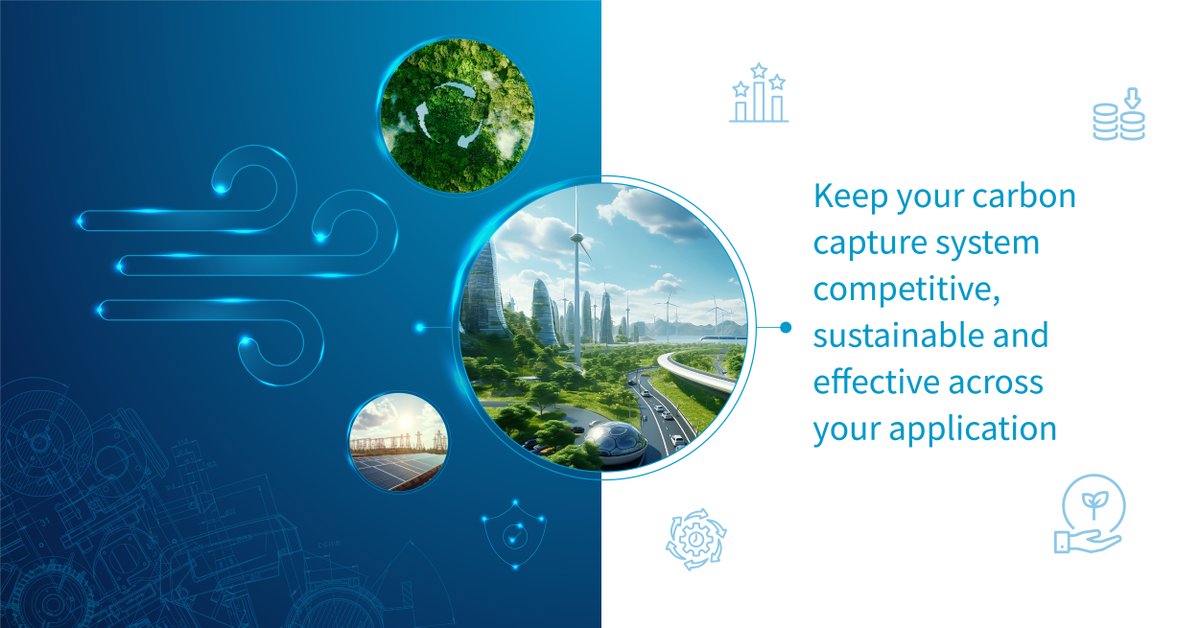 Keep your carbon capture system competitive, sustainable and effective across your application